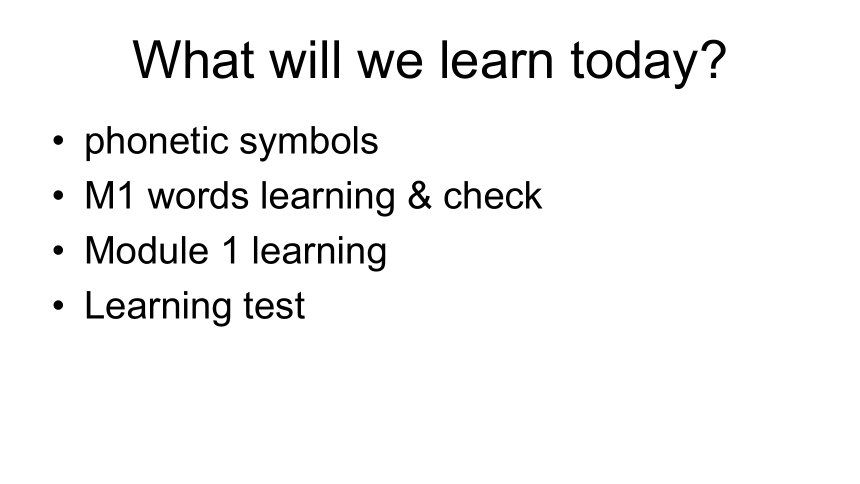 What will we learn today?

• phonetic symbols
• M1 words learning & check
• Module 1 learning
• Learning test